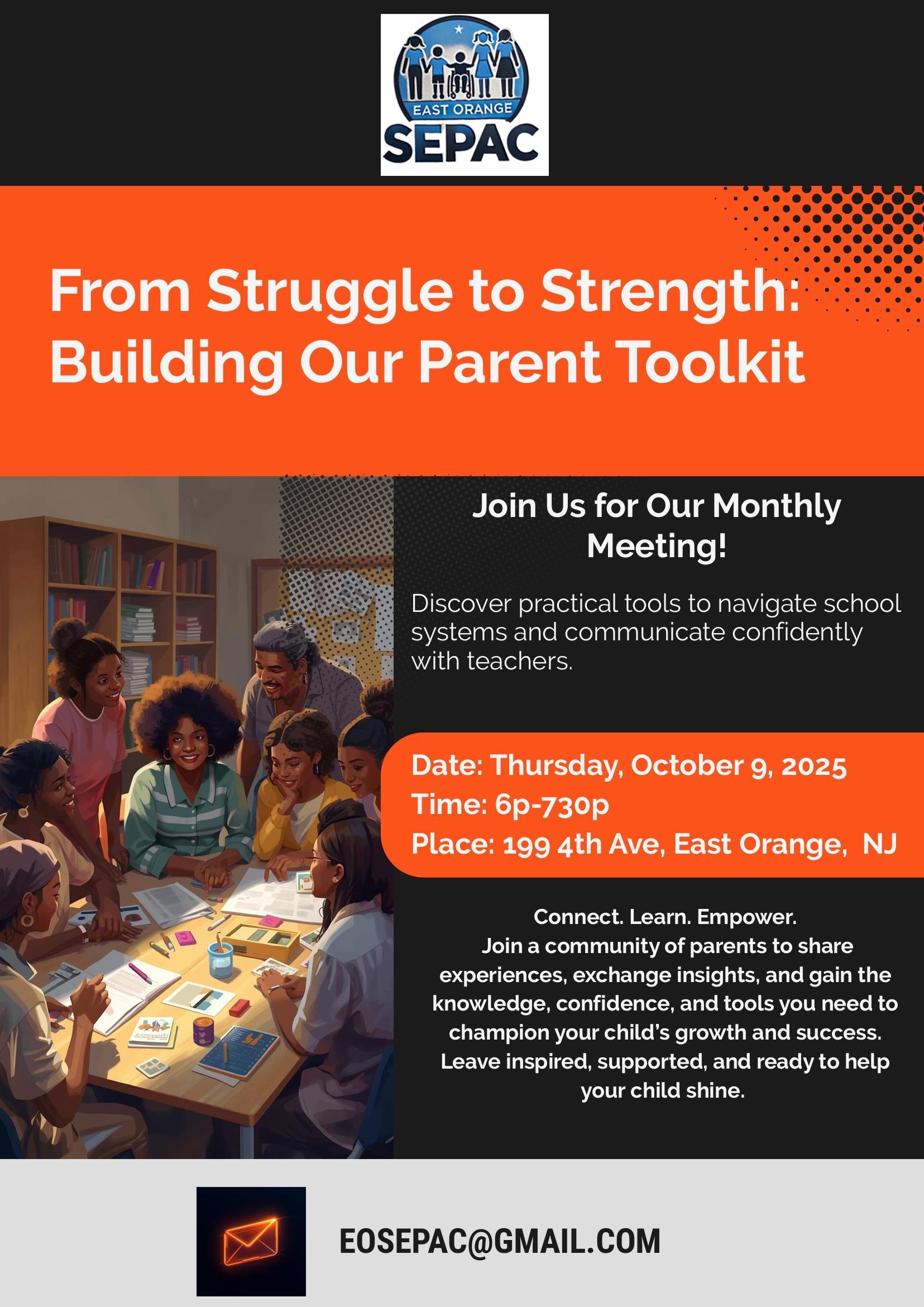 EAST ORANGE
SEPAC

From Struggle to Strength: Building Our Parent Toolkit

Join Us for Our Monthly Meeting!

Discover practical tools to navigate school systems and communicate confidently with teachers.

Date: Thursday, October 9, 2025
Time: 6p-730p
Place: 199 4th Ave, East Orange, NJ

Connect. Learn. Empower.
Join a community of parents to share experiences, exchange insights, and gain the knowledge, confidence, and tools you need to champion your child's growth and success. Leave inspired, supported, and ready to help your child shine.

EOSEPAC@GMAIL.COM